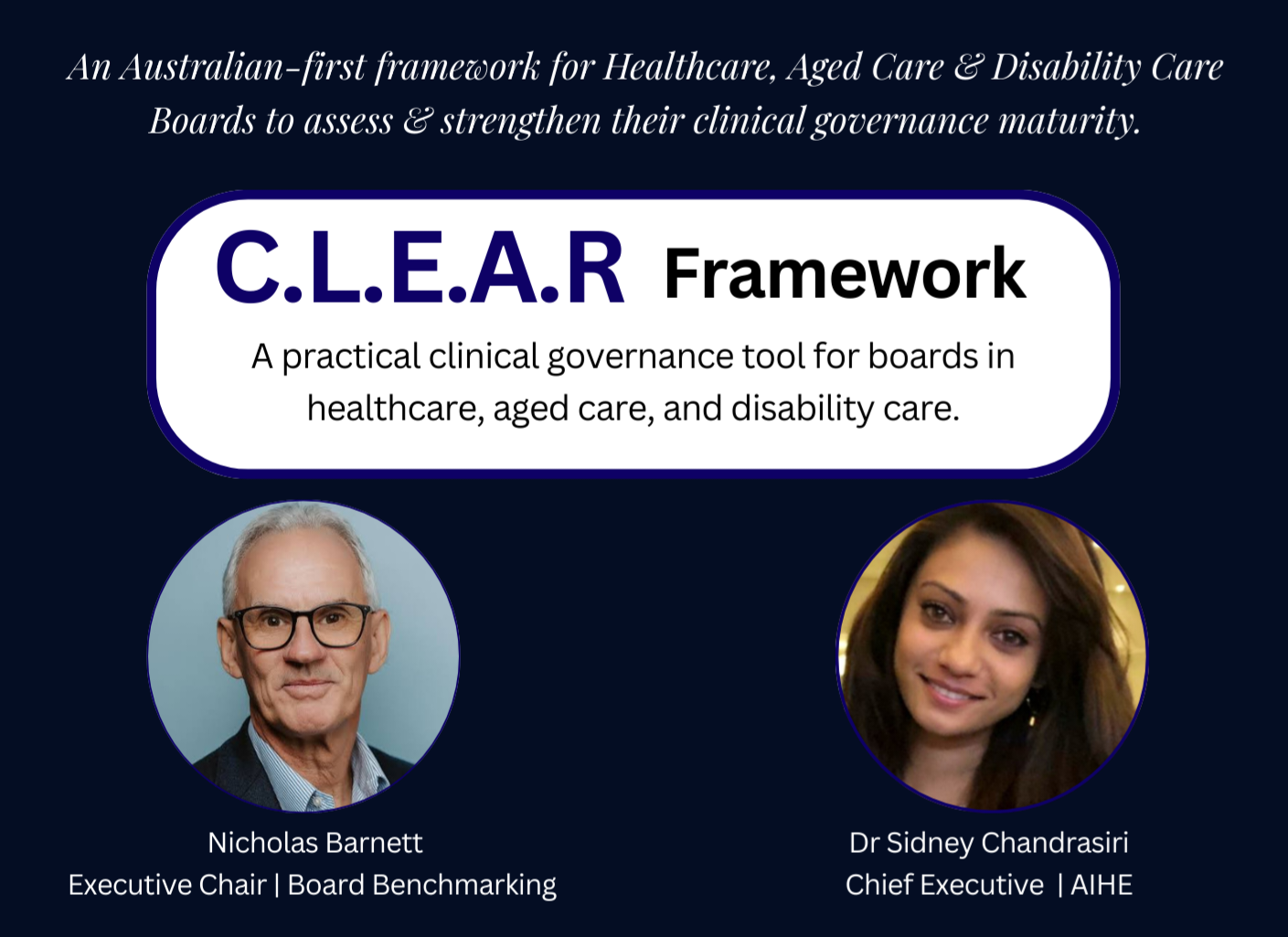 An Australian-first framework for Healthcare, Aged Care & Disability Care Boards to assess & strengthen their clinical governance maturity.

C.L.E.A.R Framework

A practical clinical governance tool for boards in healthcare, aged care, and disability care.

Nicholas Barnett
Executive Chair | Board Benchmarking

Dr Sidney Chandrasiri
Chief Executive | AIHE